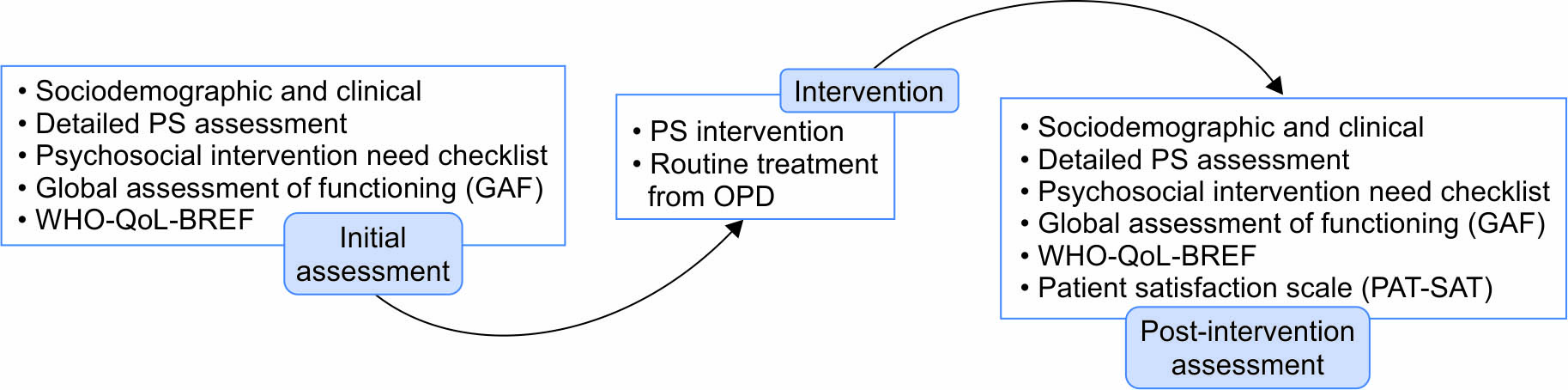 • Sociodemographic and clinical
• Detailed PS assessment
• Psychosocial intervention need checklist
• Global assessment of functioning (GAF)
• WHO-QoL-BREF

Initial assessment

Intervention

• PS intervention
• Routine treatment from OPD

• Sociodemographic and clinical
• Detailed PS assessment
• Psychosocial intervention need checklist
• Global assessment of functioning (GAF)
• WHO-QoL-BREF
• Patient satisfaction scale (PAT-SAT)

Post-intervention assessment